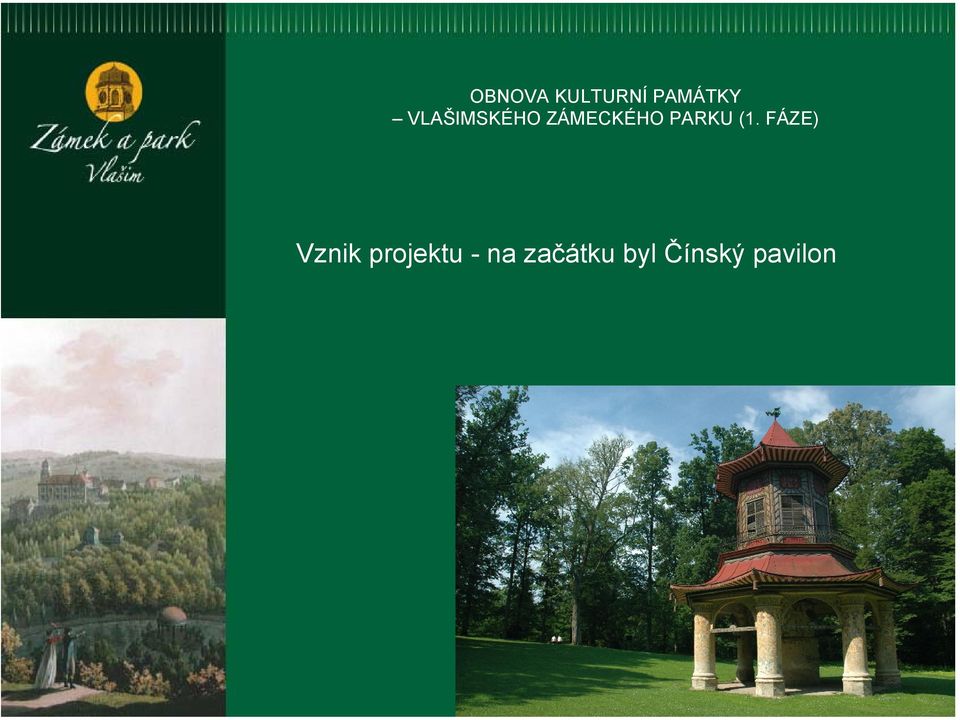 Zámek a park
Vlašim

OBNOVA KULTURNÍ PAMÁTKY
– VLAŠIMSKÉHO ZÁMECKÉHO PARKU (1. FÁZE)

Vznik projektu - na začátku byl Čínský pavilon